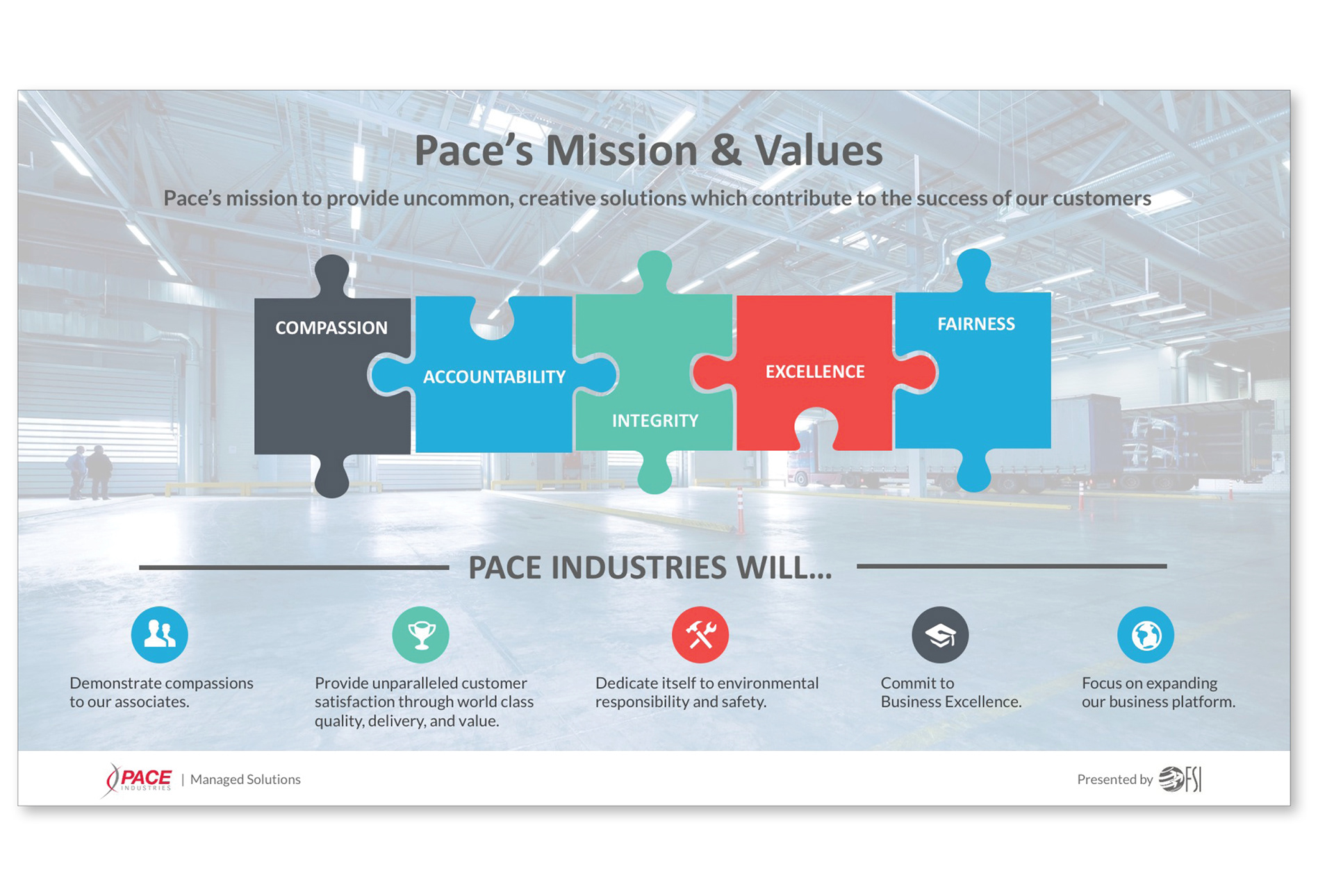 Pace's Mission & Values

Pace's mission to provide uncommon, creative solutions which contribute to the success of our customers

COMPASSION

ACCOUNTABILITY

INTEGRITY

EXCELLENCE

FAIRNESS

PACE INDUSTRIES WILL...

Demonstrate compassions to our associates.

Provide unparalleled customer satisfaction through world class quality, delivery, and value.

Dedicate itself to environmental responsibility and safety.

Commit to Business Excellence.

Focus on expanding our business platform.

PACE INDUSTRIES | Managed Solutions

Presented by FSI